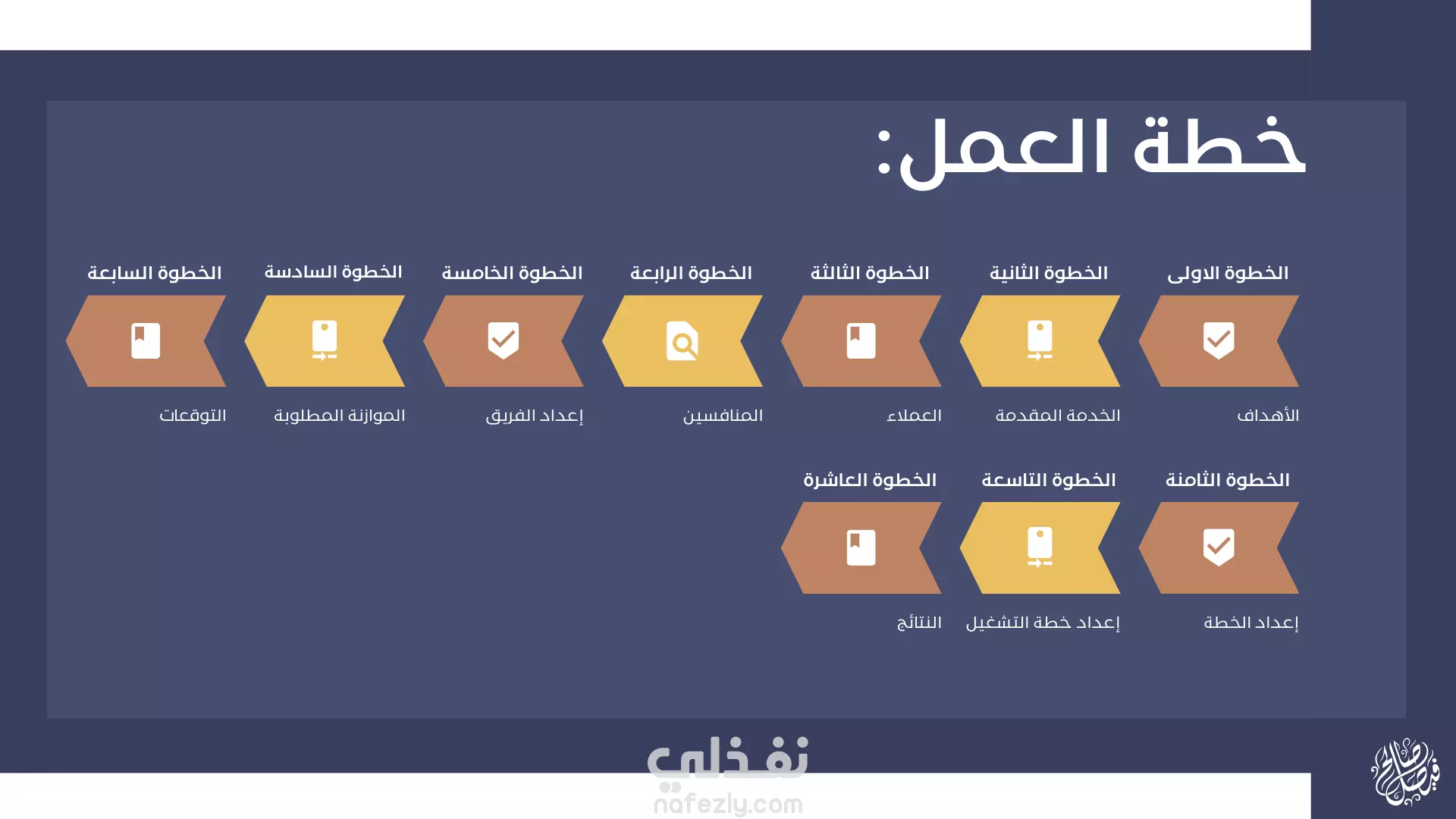 خطة العمل:

الخطوة الاولى
الأهداف

الخطوة الثانية
الخدمة المقدمة

الخطوة الثالثة
العملاء

الخطوة الرابعة
المنافسين

الخطوة الخامسة
إعداد الفريق

الخطوة السادسة
الموازنة المطلوبة

الخطوة السابعة
التوقعات

الخطوة الثامنة
إعداد الخطة

الخطوة التاسعة
إعداد خطة التشغيل

الخطوة العاشرة
النتائج

نفذلي
nafezly.com

فيصل صالح